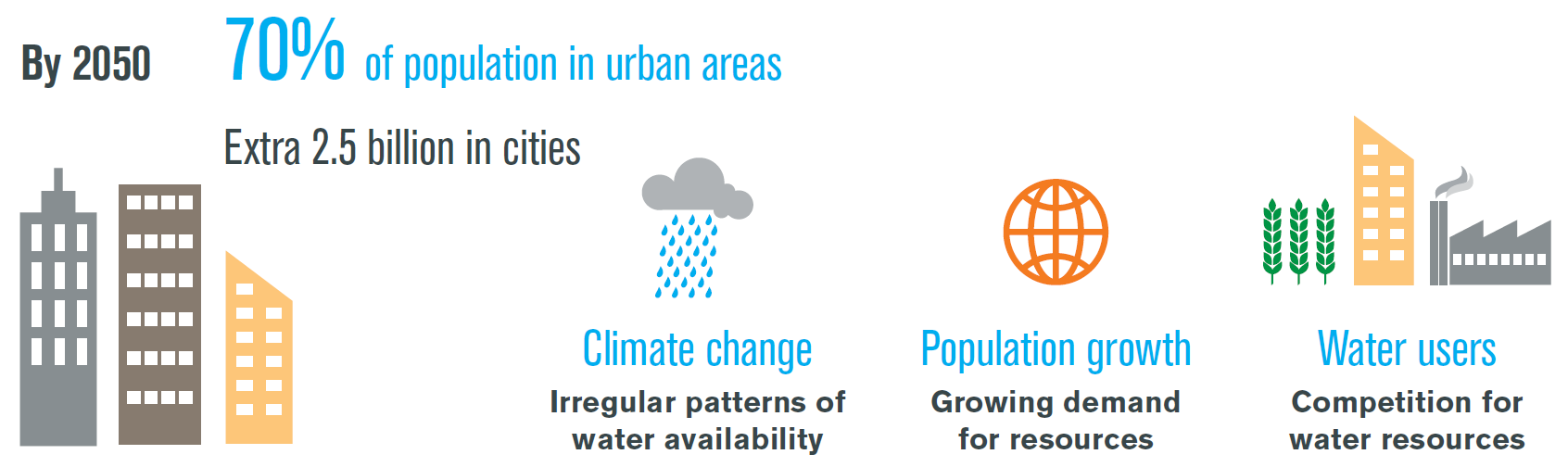 By 2050 70% of population in urban areas

Extra 2.5 billion in cities

Climate change
Irregular patterns of water availability

Population growth
Growing demand for resources

Water users
Competition for water resources